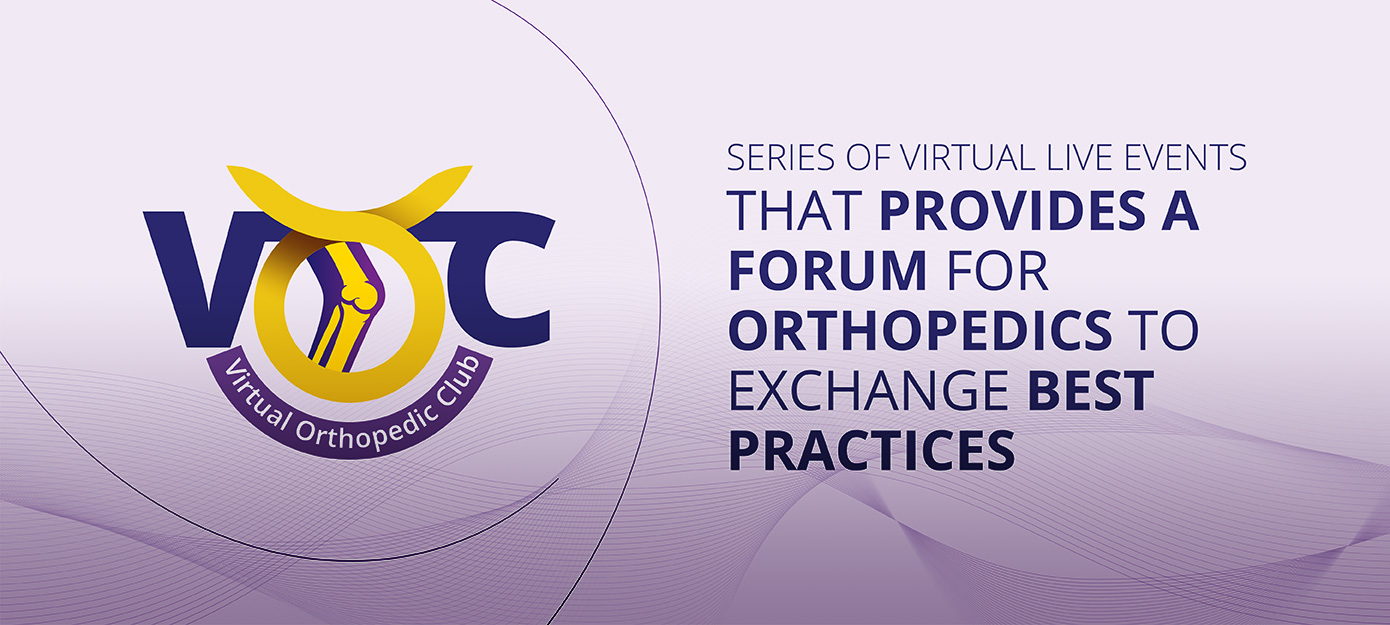 VOC
Virtual Orthopedic Club

SERIES OF VIRTUAL LIVE EVENTS THAT PROVIDES A FORUM FOR ORTHOPEDICS TO EXCHANGE BEST PRACTICES